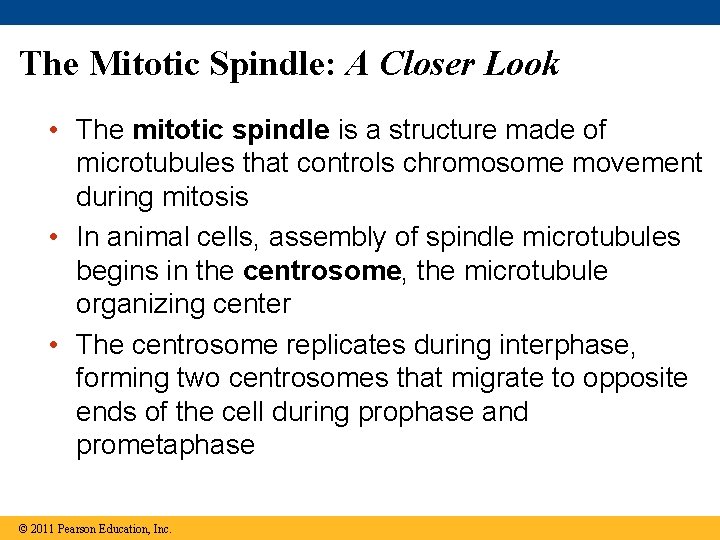 The Mitotic Spindle: A Closer Look

• The mitotic spindle is a structure made of microtubules that controls chromosome movement during mitosis

• In animal cells, assembly of spindle microtubules begins in the centrosome, the microtubule organizing center

• The centrosome replicates during interphase, forming two centrosomes that migrate to opposite ends of the cell during prophase and prometaphase

© 2011 Pearson Education, Inc.